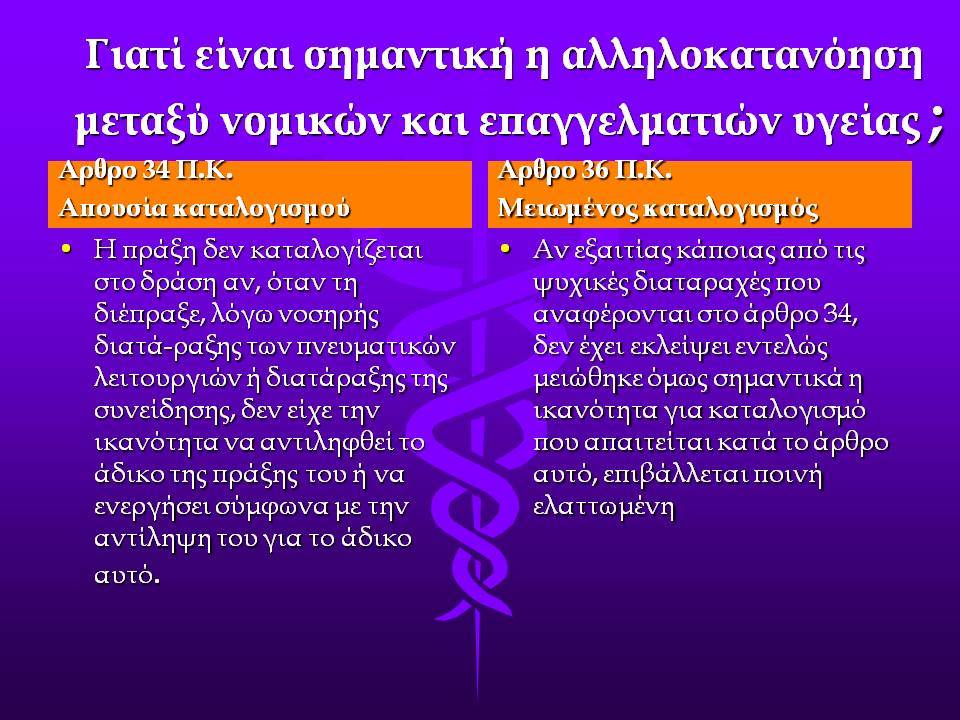 Γιατί είναι σημαντική η αλληλοκατανόηση μεταξύ νομικών και επαγγελματιών υγείας ;

Αρθρο 34 Π.Κ.
Απουσία καταλογισμού

• Η πράξη δεν καταλογίζεται στο δράση αν, όταν τη διέπραξε, λόγω νοσηρής διατά-ραξης των πνευματικών λειτουργιών ή διατάραξης της συνείδησης, δεν είχε την ικανότητα να αντιληφθεί το άδικο της πράξης του ή να ενεργήσει σύμφωνα με την αντίληψη του για το άδικο αυτό.

Αρθρο 36 Π.Κ.
Μειωμένος καταλογισμός

• Αν εξαιτίας κάποιας από τις ψυχικές διαταραχές που αναφέρονται στο άρθρο 34, δεν έχει εκλείψει εντελώς μειώθηκε όμως σημαντικά η ικανότητα για καταλογισμό που απαιτείται κατά το άρθρο αυτό, επιβάλλεται ποινή ελαττωμένη